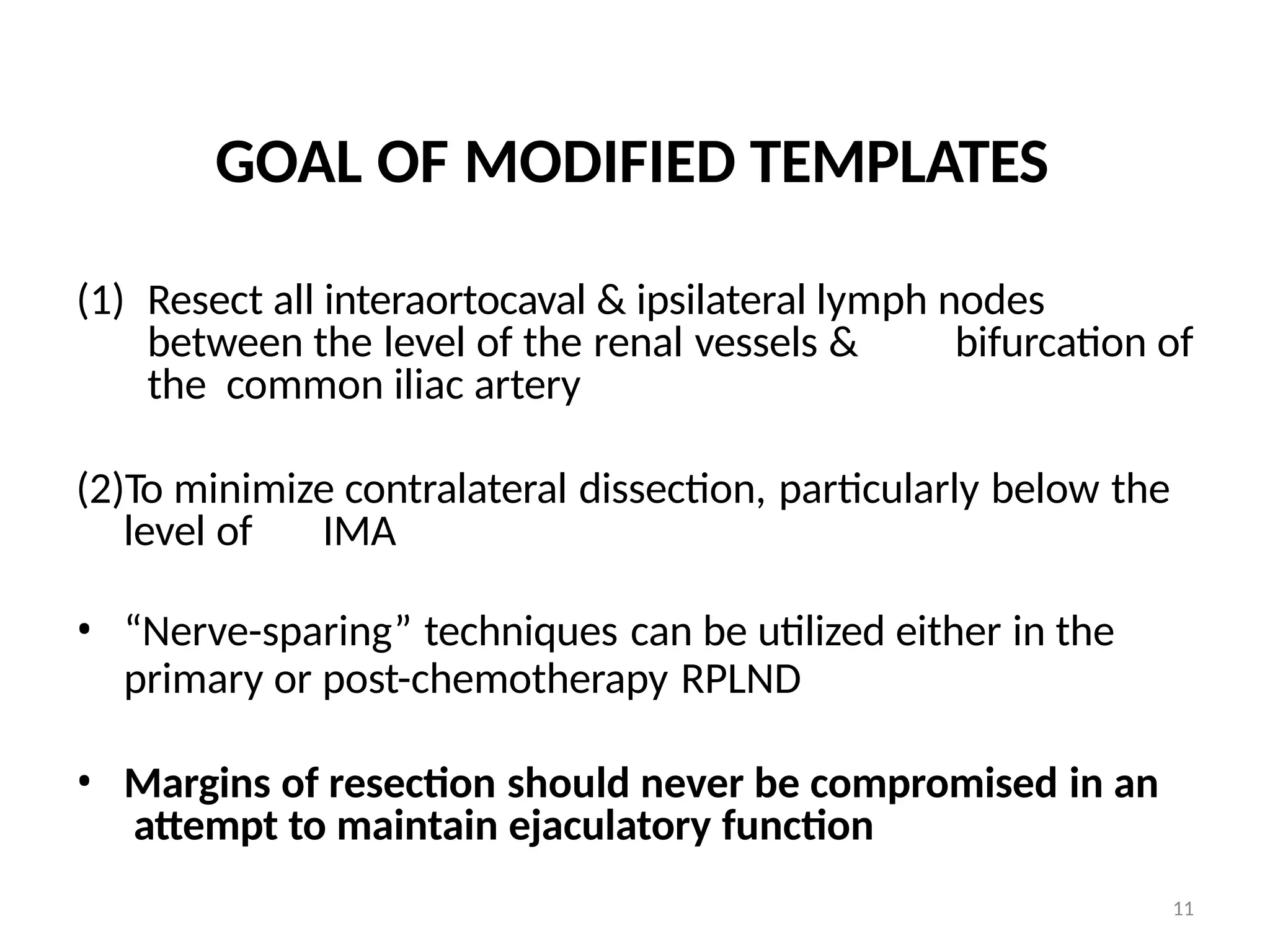 GOAL OF MODIFIED TEMPLATES

(1) Resect all interaortocaval & ipsilateral lymph nodes between the level of the renal vessels & bifurcation of the common iliac artery

(2)To minimize contralateral dissection, particularly below the level of IMA

• “Nerve-sparing” techniques can be utilized either in the primary or post-chemotherapy RPLND

• Margins of resection should never be compromised in an attempt to maintain ejaculatory function

11